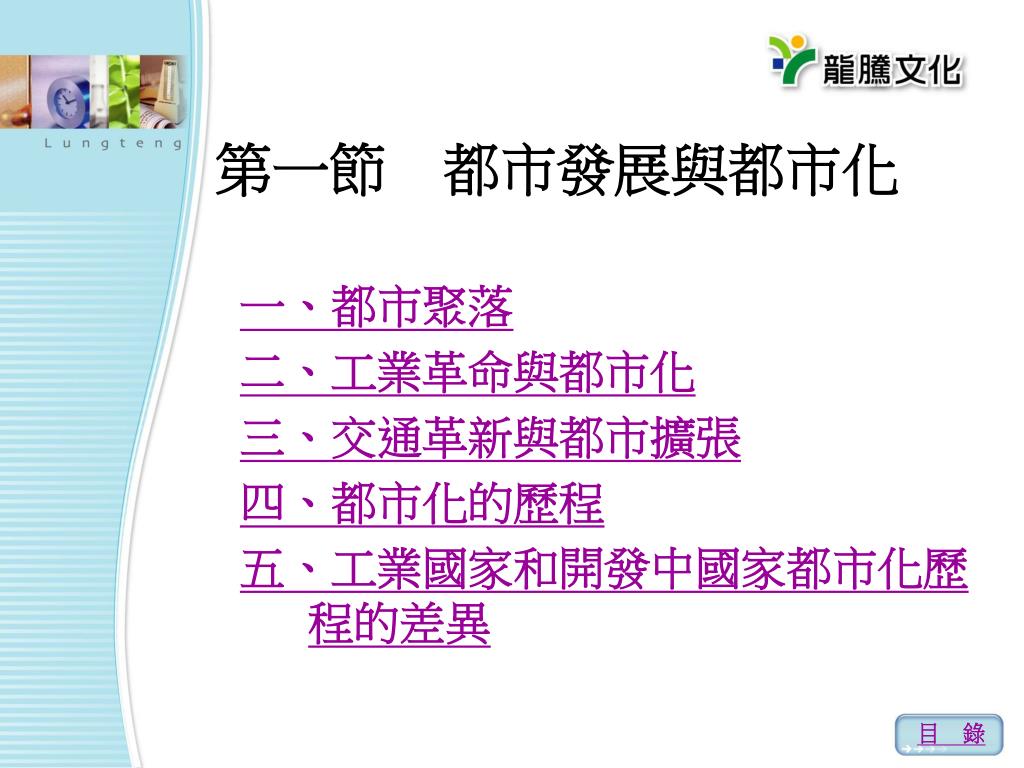 Lungteng

龍騰文化

第一節　都市發展與都市化

一、都市聚落
二、工業革命與都市化
三、交通革新與都市擴張
四、都市化的歷程
五、工業國家和開發中國家都市化歷程的差異

目　錄